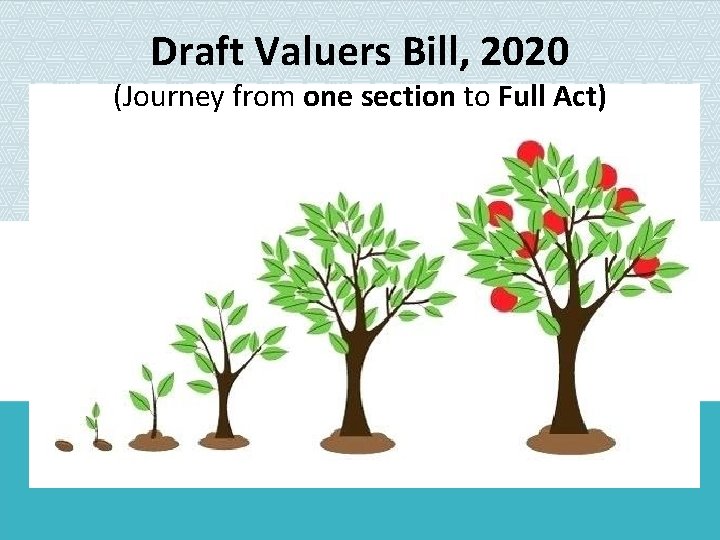 Draft Valuers Bill, 2020
(Journey from one section to Full Act)